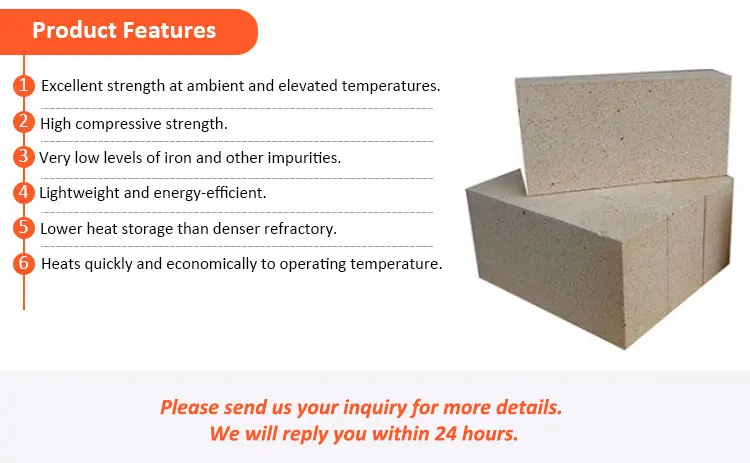 Product Features

1 Excellent strength at ambient and elevated temperatures.

2 High compressive strength.

3 Very low levels of iron and other impurities.

4 Lightweight and energy-efficient.

5 Lower heat storage than denser refractory.

6 Heats quickly and economically to operating temperature.

Please send us your inquiry for more details.
We will reply you within 24 hours.